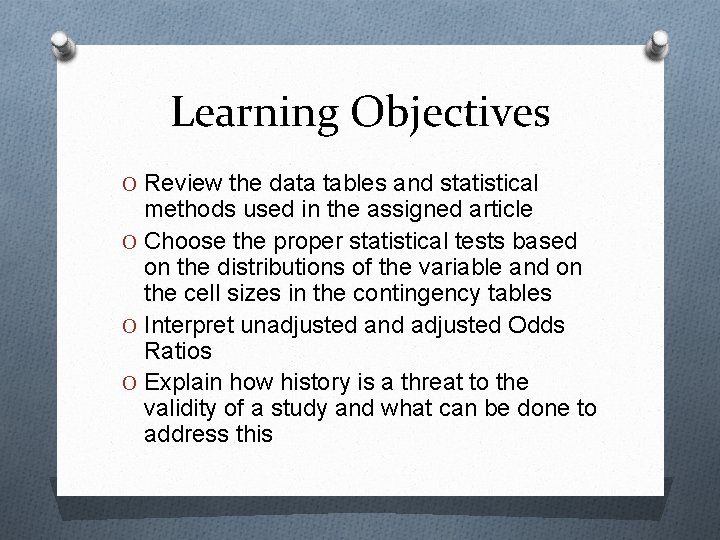 Learning Objectives

O Review the data tables and statistical methods used in the assigned article

O Choose the proper statistical tests based on the distributions of the variable and on the cell sizes in the contingency tables

O Interpret unadjusted and adjusted Odds Ratios

O Explain how history is a threat to the validity of a study and what can be done to address this